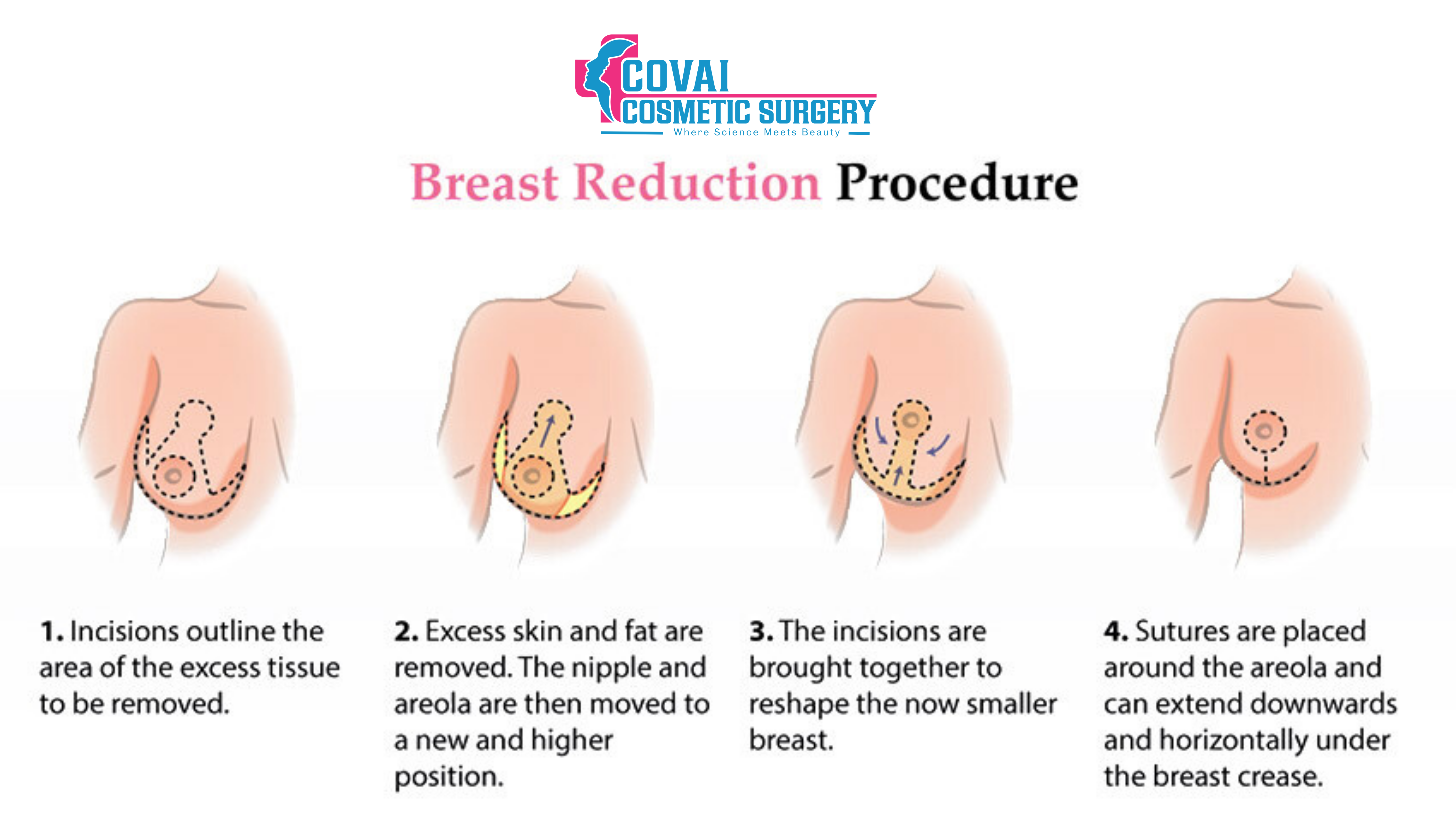 COVAI
COSMETIC SURGERY
Where Science Meets Beauty

Breast Reduction Procedure

1. Incisions outline the area of the excess tissue to be removed.

2. Excess skin and fat are removed. The nipple and areola are then moved to a new and higher position.

3. The incisions are brought together to reshape the now smaller breast.

4. Sutures are placed around the areola and can extend downwards and horizontally under the breast crease.